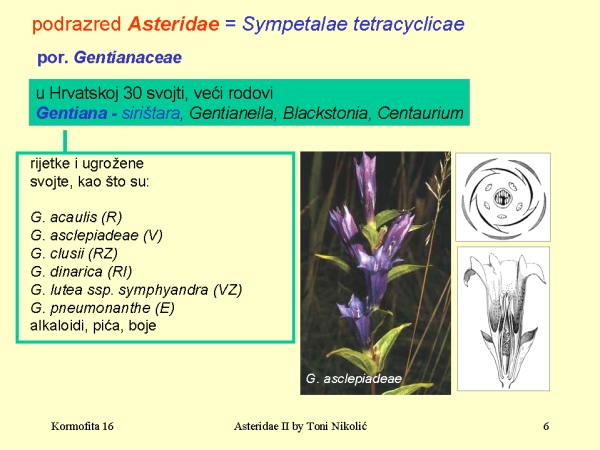 podrazred Asteridae = Sympetalae tetracyclicae

por. Gentianaceae

u Hrvatskoj 30 svojti, veći rodovi
Gentiana - sirištara, Gentianella, Blackstonia, Centaurium

rijetke i ugrožene svojte, kao što su:

G. acaulis (R)
G. asclepiadeae (V)
G. clusii (RZ)
G. dinarica (RI)
G. lutea ssp. symphyandra (VZ)
G. pneumonanthe (E)
alkaloidi, pića, boje

G. asclepiadeae

Kormofita 16

Asteridae II by Toni Nikolić

6